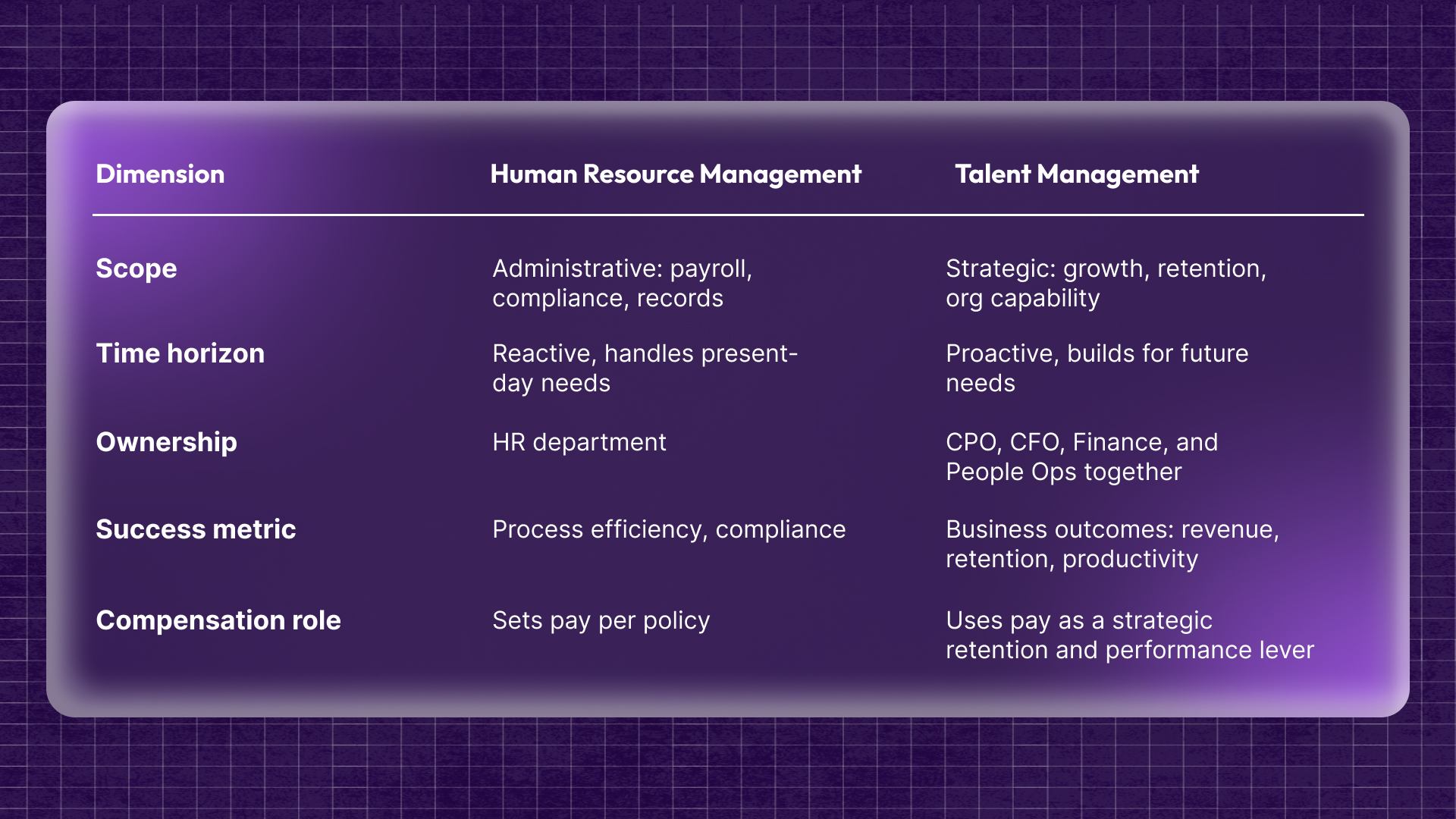 | Dimension | Human Resource Management | Talent Management |
|---|---|---|
| Scope | Administrative: payroll, compliance, records | Strategic: growth, retention, org capability |
| Time horizon | Reactive, handles present-day needs | Proactive, builds for future needs |
| Ownership | HR department | CPO, CFO, Finance, and People Ops together |
| Success metric | Process efficiency, compliance | Business outcomes: revenue, retention, productivity |
| Compensation role | Sets pay per policy | Uses pay as a strategic retention and performance lever |